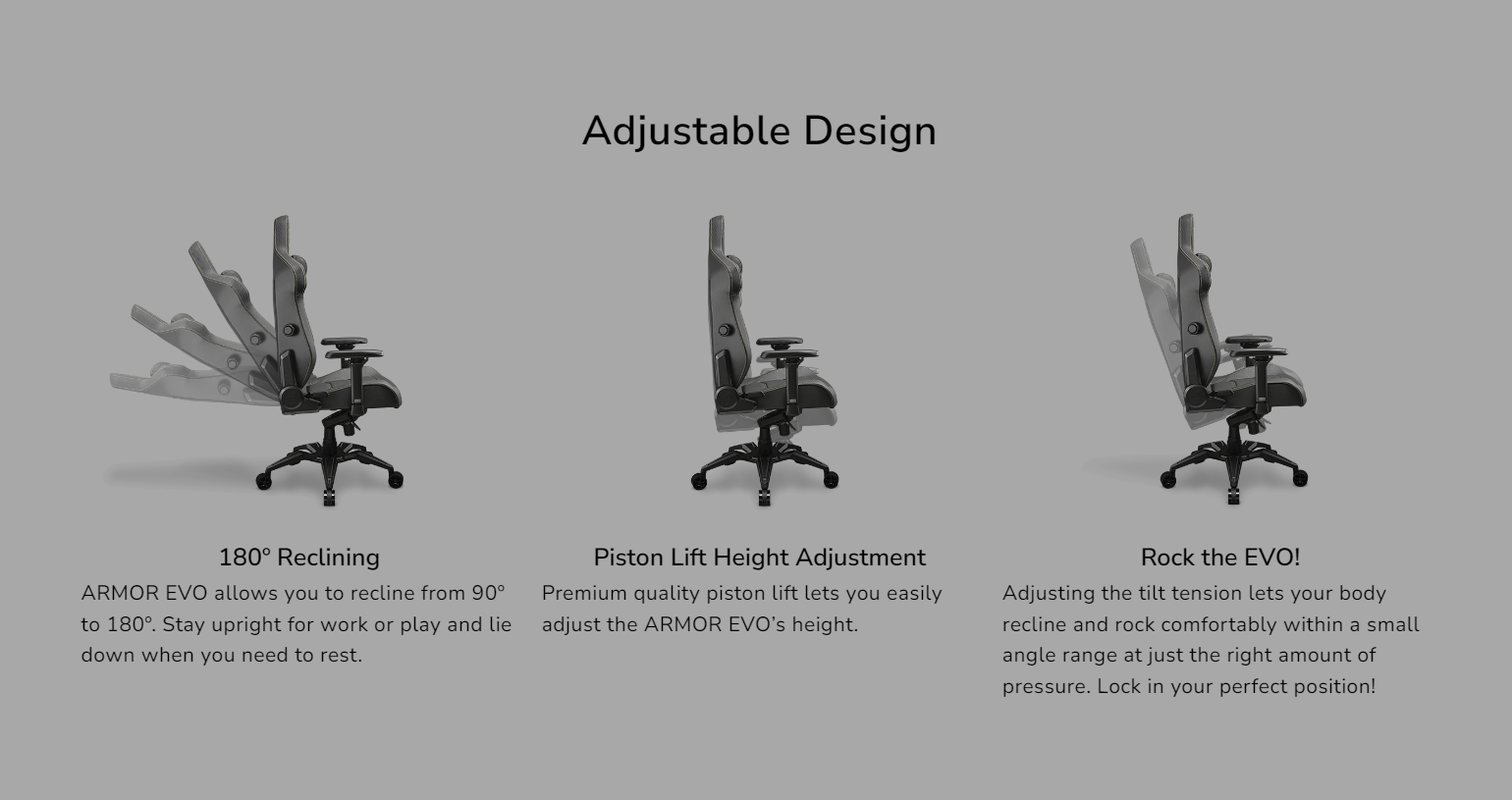 Adjustable Design

180° Reclining

ARMOR EVO allows you to recline from 90° to 180°. Stay upright for work or play and lie down when you need to rest.

Piston Lift Height Adjustment

Premium quality piston lift lets you easily adjust the ARMOR EVO's height.

Rock the EVO!

Adjusting the tilt tension lets your body recline and rock comfortably within a small angle range at just the right amount of pressure. Lock in your perfect position!